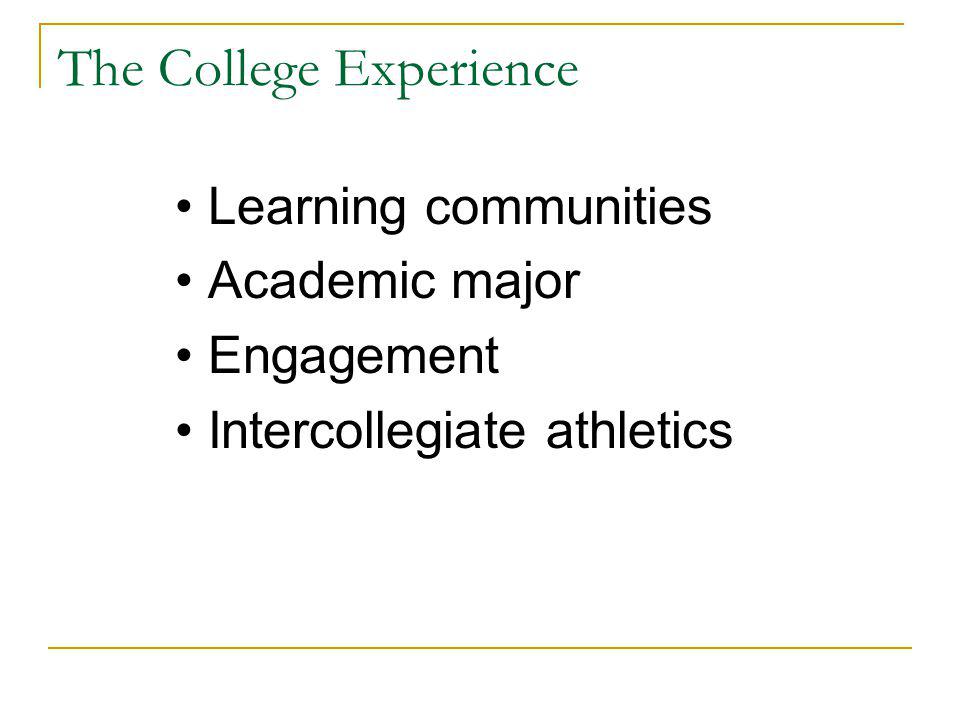 The College Experience

• Learning communities
• Academic major
• Engagement
• Intercollegiate athletics